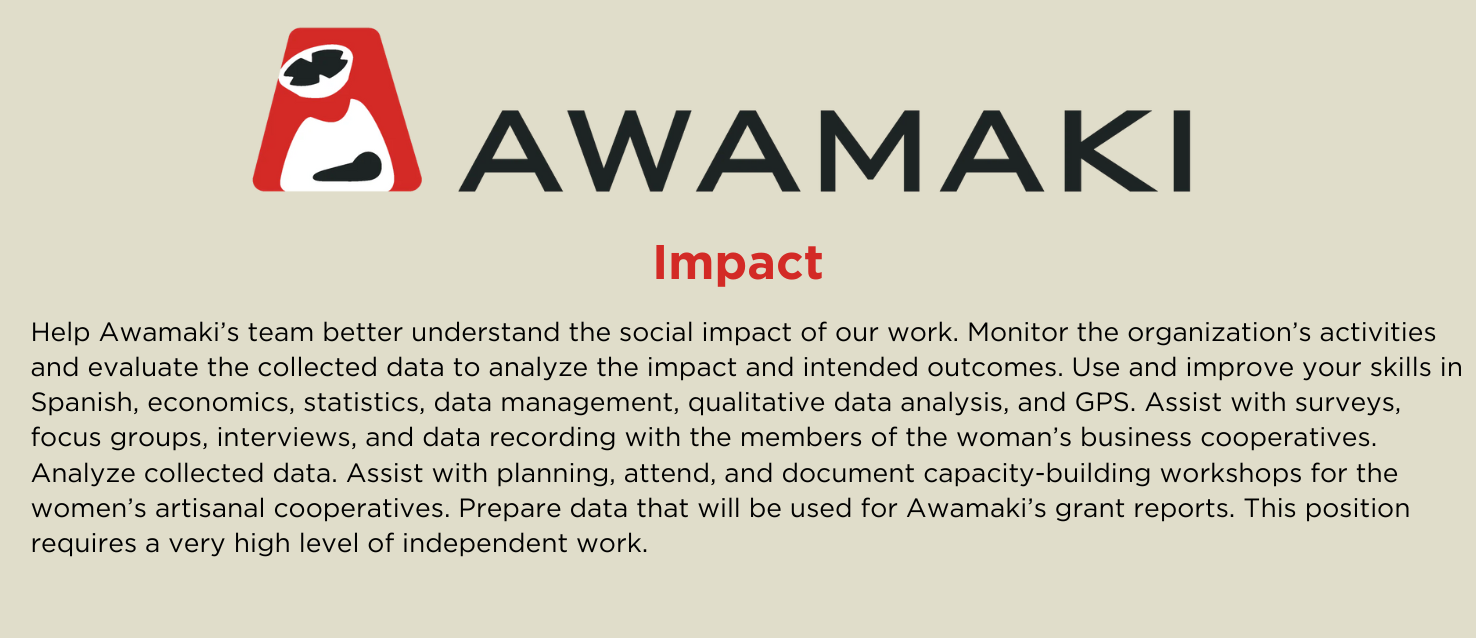 AWAMAKI

Impact

Help Awamaki's team better understand the social impact of our work. Monitor the organization's activities and evaluate the collected data to analyze the impact and intended outcomes. Use and improve your skills in Spanish, economics, statistics, data management, qualitative data analysis, and GPS. Assist with surveys, focus groups, interviews, and data recording with the members of the woman's business cooperatives. Analyze collected data. Assist with planning, attend, and document capacity-building workshops for the women's artisanal cooperatives. Prepare data that will be used for Awamaki's grant reports. This position requires a very high level of independent work.